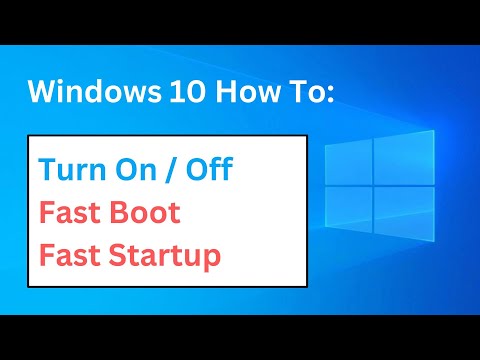 Windows 10 How To:

Turn On / Off
Fast Boot
Fast Startup